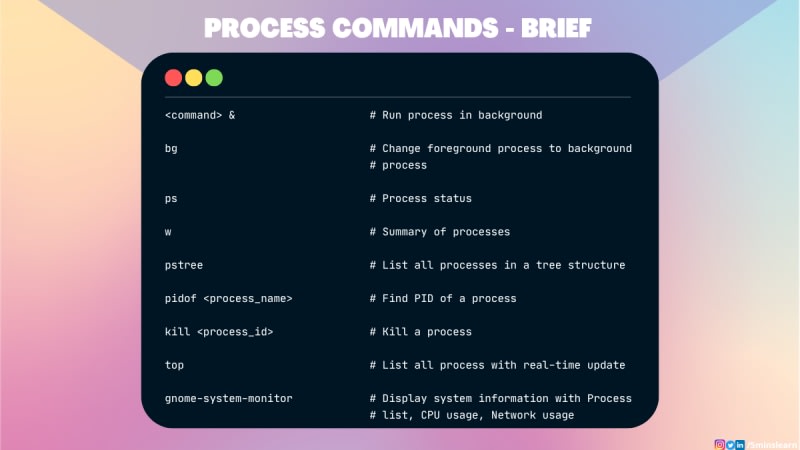 PROCESS COMMANDS - BRIEF

<command> & # Run process in background

bg # Change foreground process to background # process

ps # Process status

w # Summary of processes

pstree # List all processes in a tree structure

pidof <process_name> # Find PID of a process

kill <process_id> # Kill a process

top # List all process with real-time update

gnome-system-monitor # Display system information with Process # list, CPU usage, Network usage

/5minslearn